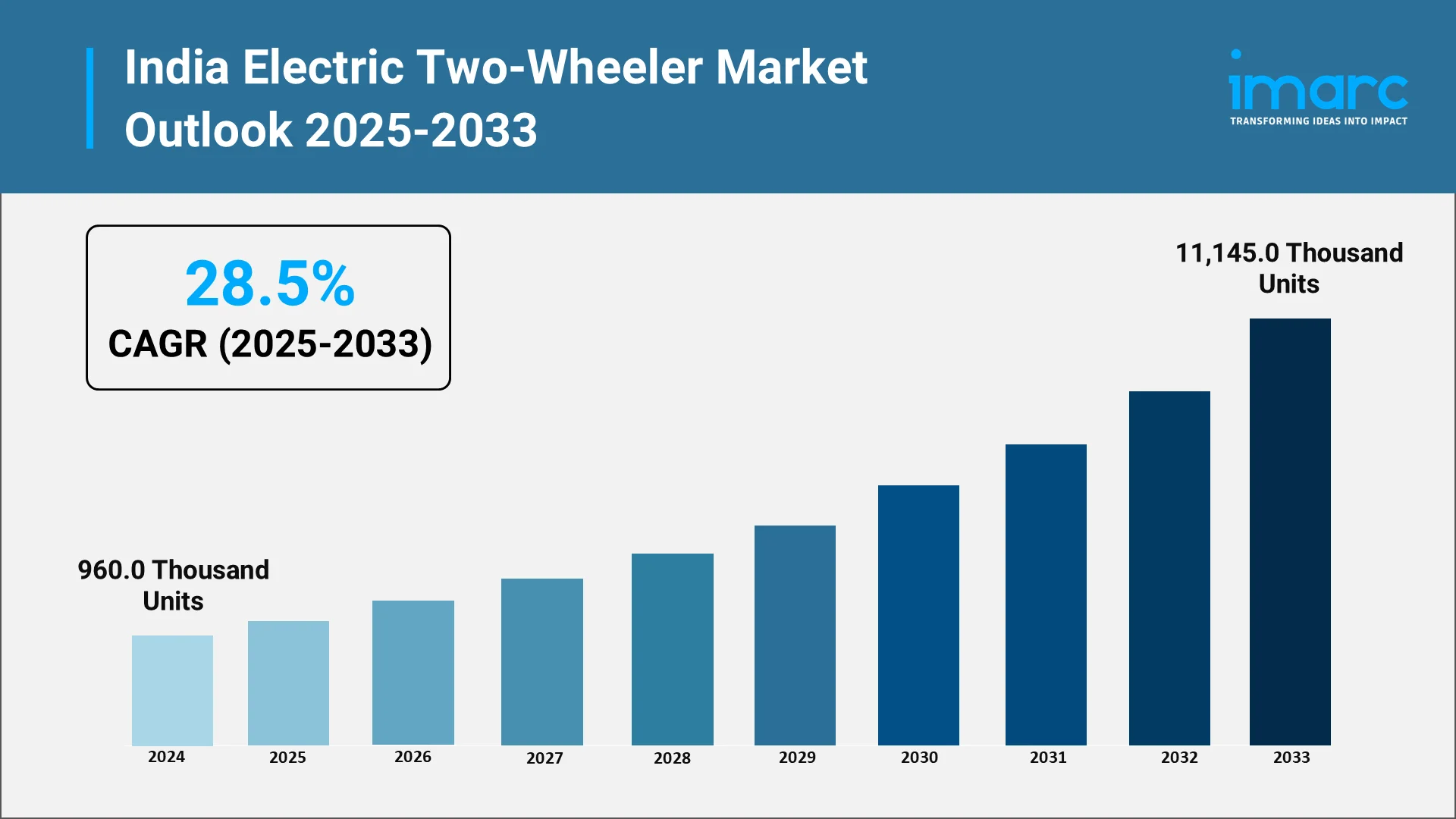 India Electric Two-Wheeler Market Outlook 2025-2033

imarc
TRANSFORMING IDEAS INTO IMPACT

28.5%
CAGR (2025-2033)

11,145.0 Thousand Units

960.0 Thousand Units

2024
2025
2026
2027
2028
2029
2030
2031
2032
2033